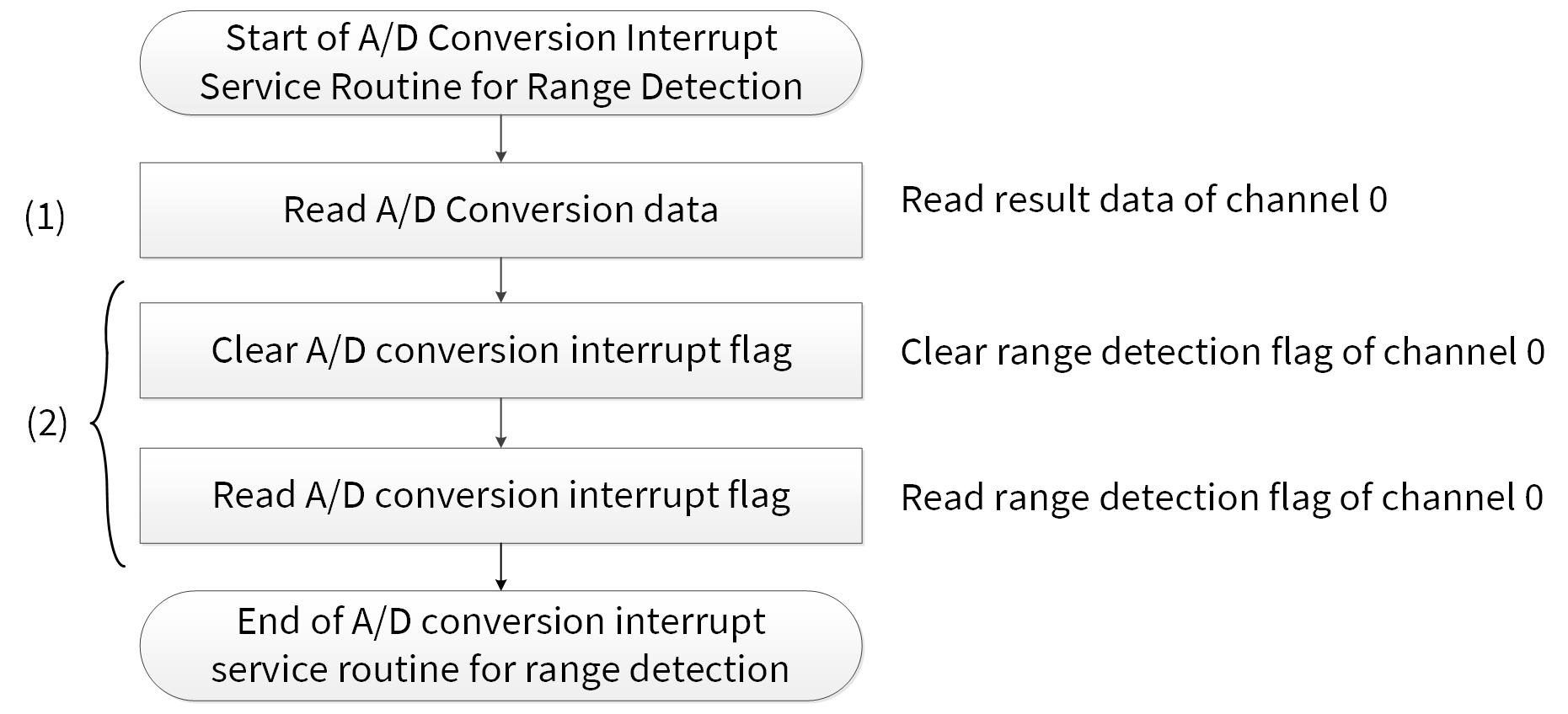 Start of A/D Conversion Interrupt Service Routine for Range Detection

(1)

Read A/D Conversion data

Read result data of channel 0

(2)

Clear A/D conversion interrupt flag

Clear range detection flag of channel 0

Read A/D conversion interrupt flag

Read range detection flag of channel 0

End of A/D conversion interrupt service routine for range detection